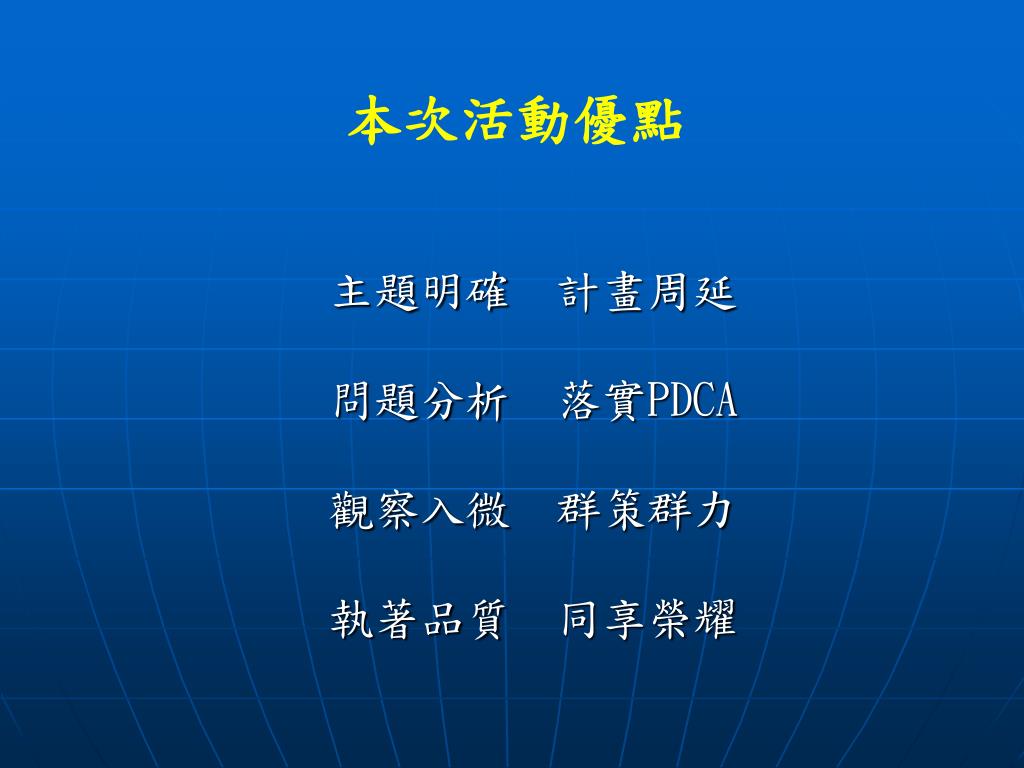 本次活動優點

主題明確　計畫周延

問題分析　落實PDCA

觀察入微　群策群力

執著品質　同享榮耀